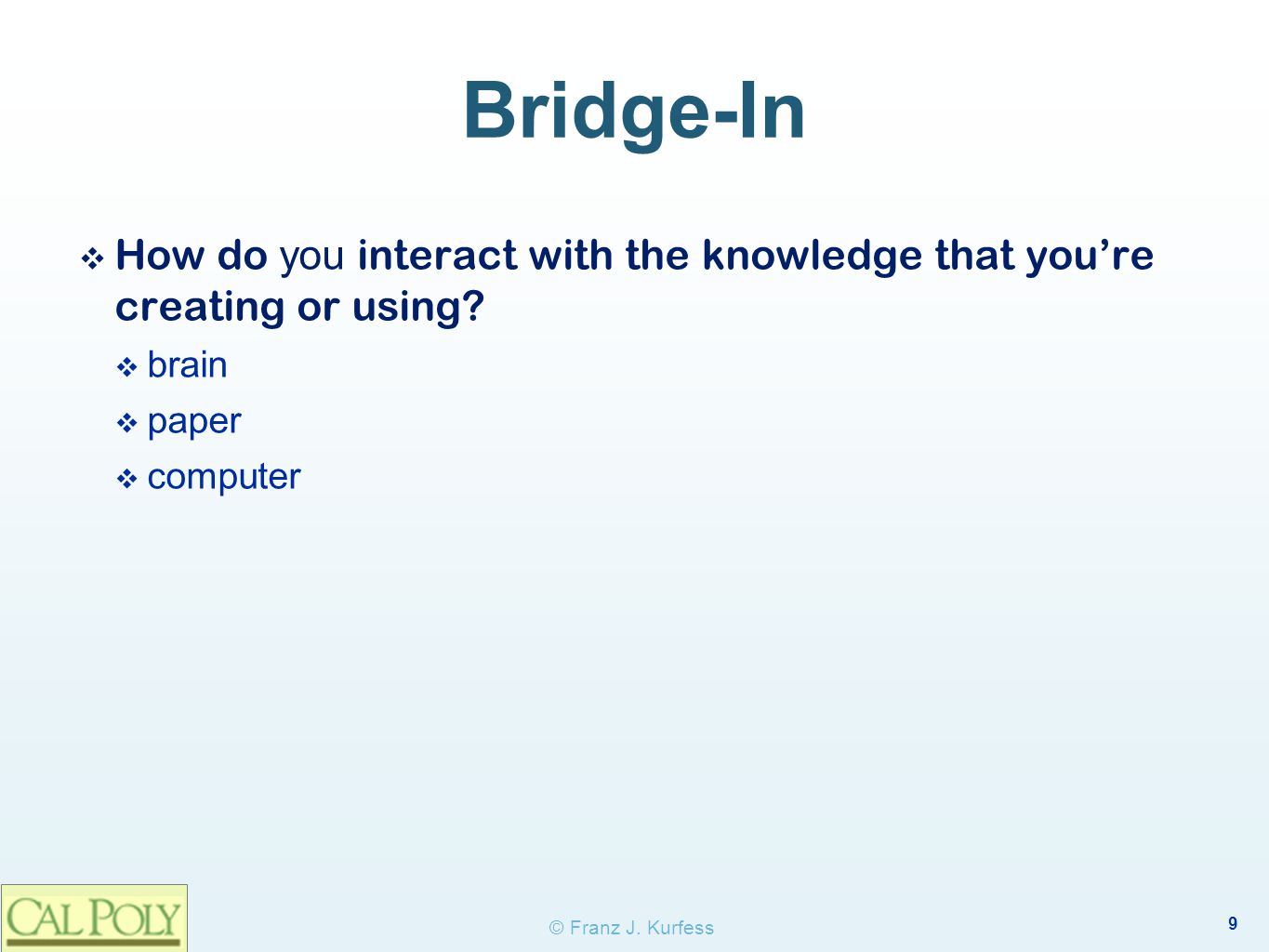 Bridge-In

❖ How do you interact with the knowledge that you're creating or using?

❖ brain

❖ paper

❖ computer

CAL POLY

© Franz J. Kurfess

9